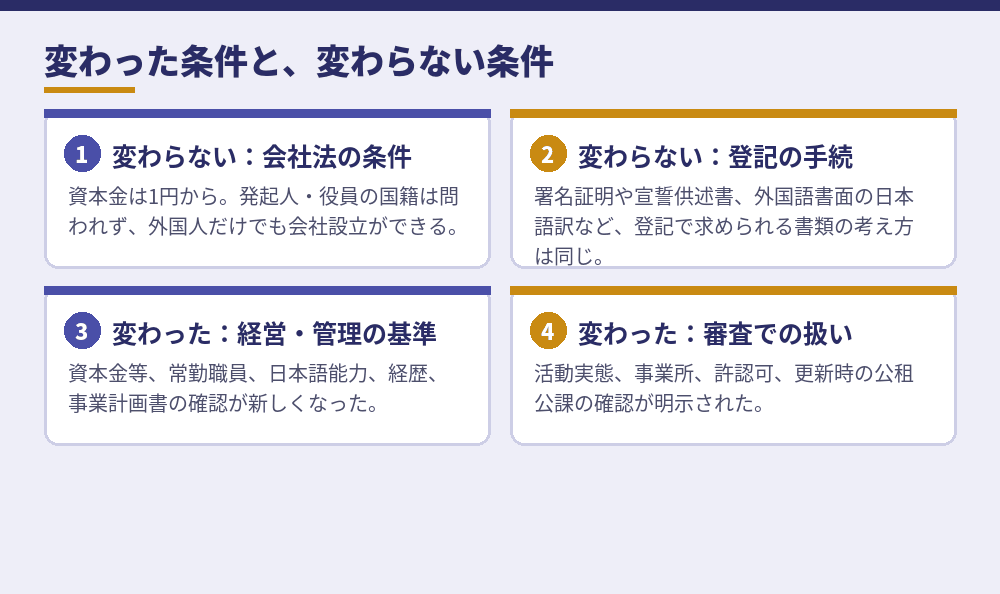 変わった条件と、変わらない条件

1 変わらない：会社法の条件

資本金は1円から。発起人・役員の国籍は問われず、外国人だけでも会社設立ができる。

2 変わらない：登記の手続

署名証明や宣誓供述書、外国語書面の日本語訳など、登記で求められる書類の考え方は同じ。

3 変わった：経営・管理の基準

資本金等、常勤職員、日本語能力、経歴、事業計画書の確認が新しくなった。

4 変わった：審査での扱い

活動実態、事業所、許認可、更新時の公租公課の確認が明示された。